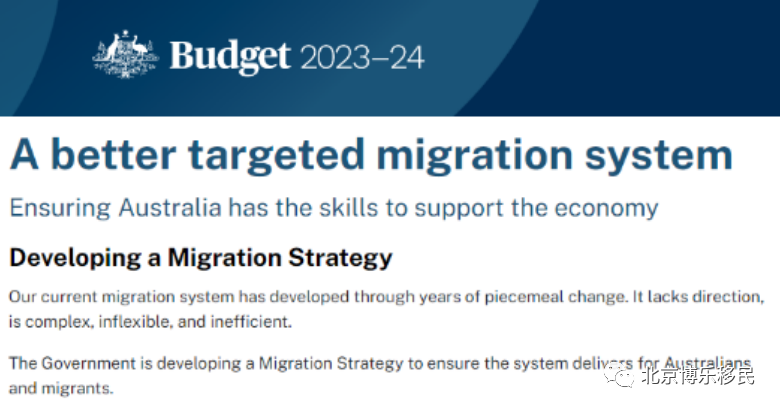 Budget 2023–24

A better targeted migration system

Ensuring Australia has the skills to support the economy

Developing a Migration Strategy

Our current migration system has developed through years of piecemeal change. It lacks direction, is complex, inflexible, and inefficient.

The Government is developing a Migration Strategy to ensure the system delivers for Australians and migrants.

北京博乐移民